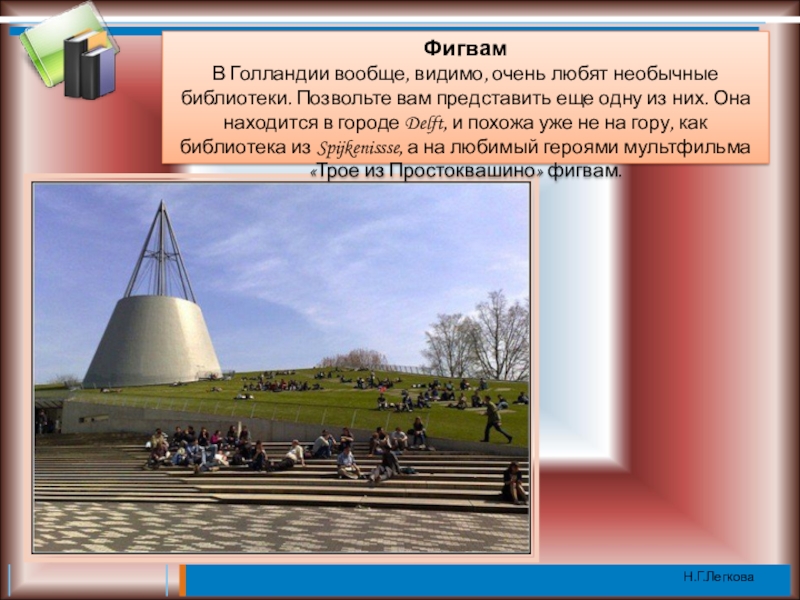 Фигвам
В Голландии вообще, видимо, очень любят необычные библиотеки. Позвольте вам представить еще одну из них. Она находится в городе Delft, и похожа уже не на гору, как библиотека из Spijkenissse, а на любимый героями мультфильма «Трое из Простоквашино» фигвам.

Н.Г.Легкова